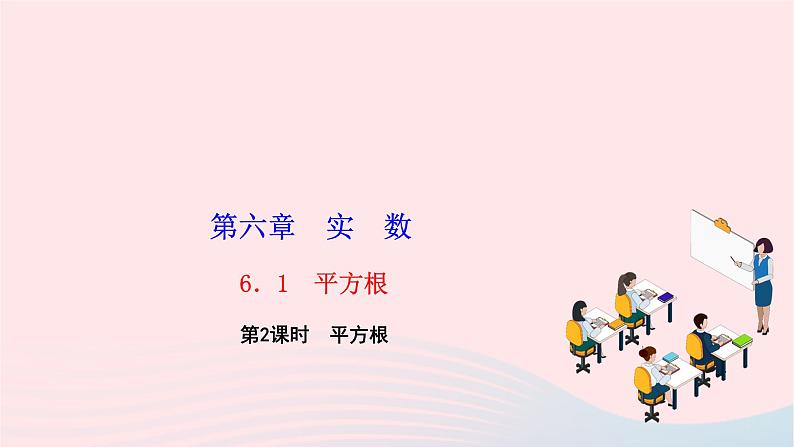 第六章　实　数

6．1　平方根

第2课时　平方根